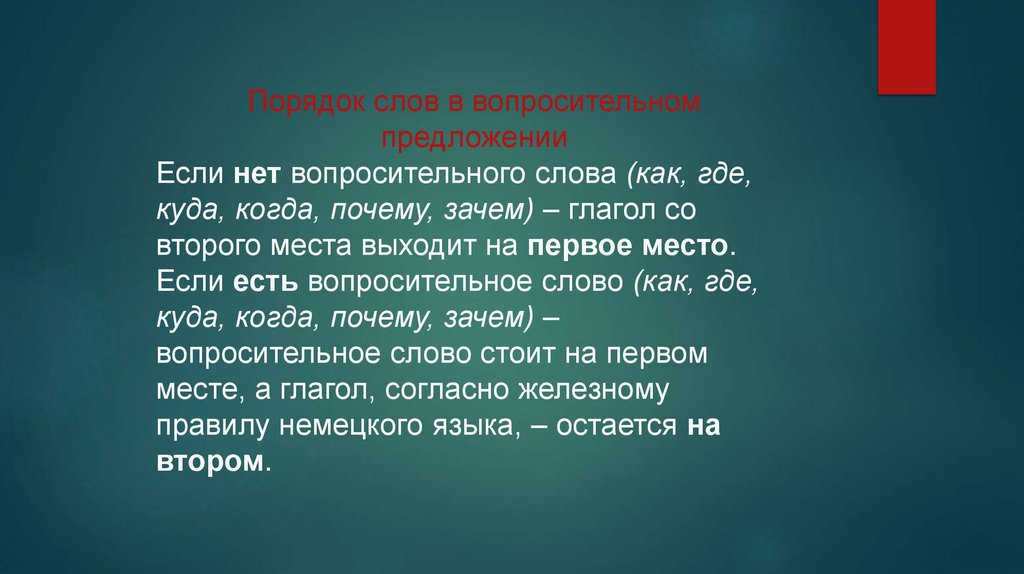 Порядок слов в вопросительном предложении

Если нет вопросительного слова (как, где, куда, когда, почему, зачем) – глагол со второго места выходит на первое место.
Если есть вопросительное слово (как, где, куда, когда, почему, зачем) – вопросительное слово стоит на первом месте, а глагол, согласно железному правилу немецкого языка, – остается на втором.